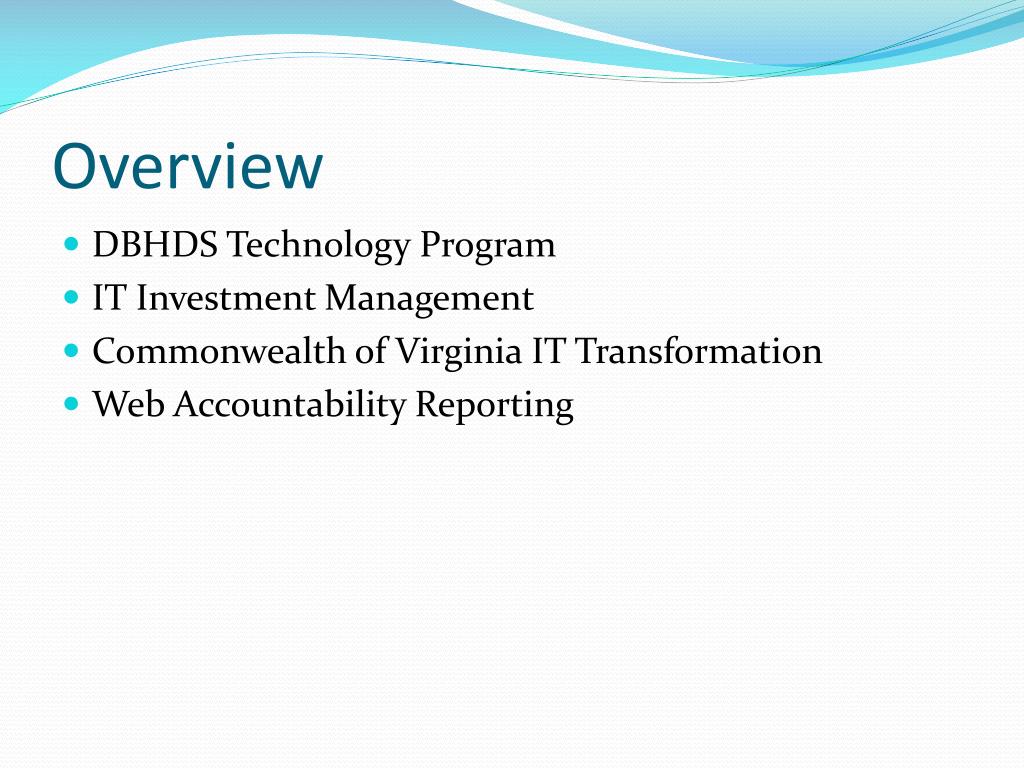 Overview

- DBHDS Technology Program
- IT Investment Management
- Commonwealth of Virginia IT Transformation
- Web Accountability Reporting